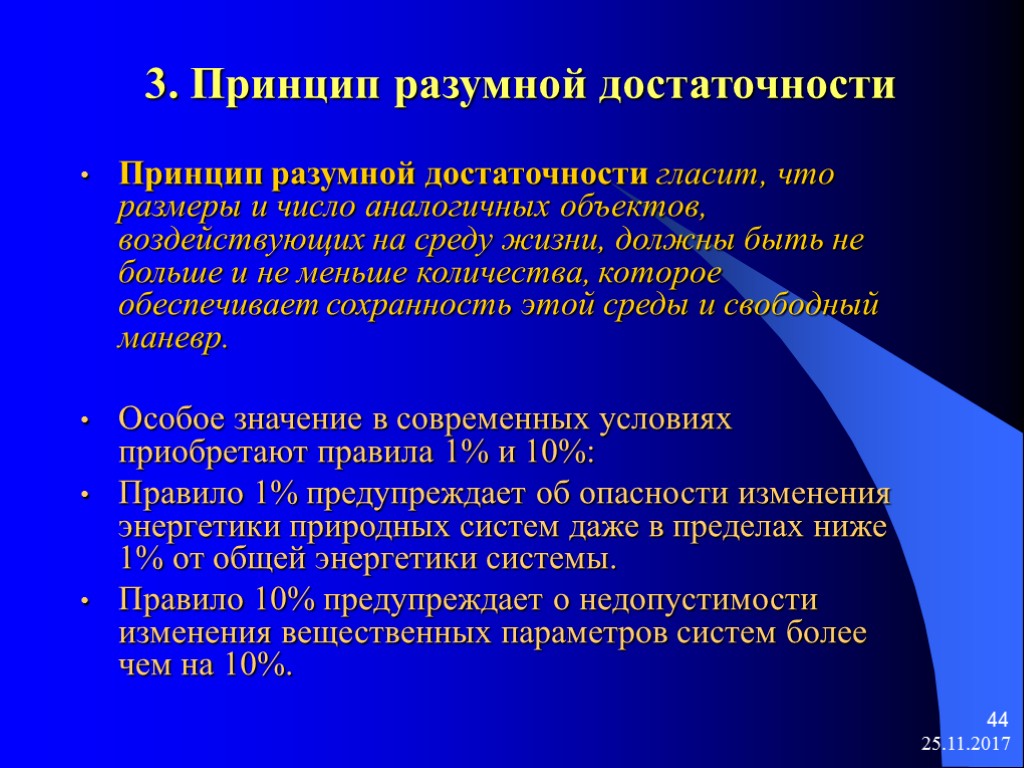 3. Принцип разумной достаточности

• Принцип разумной достаточности гласит, что размеры и число аналогичных объектов, воздействующих на среду жизни, должны быть не больше и не меньше количества, которое обеспечивает сохранность этой среды и свободный маневр.

• Особое значение в современных условиях приобретают правила 1% и 10%:
• Правило 1% предупреждает об опасности изменения энергетики природных систем даже в пределах ниже 1% от общей энергетики системы.
• Правило 10% предупреждает о недопустимости изменения вещественных параметров систем более чем на 10%.

44
25.11.2017